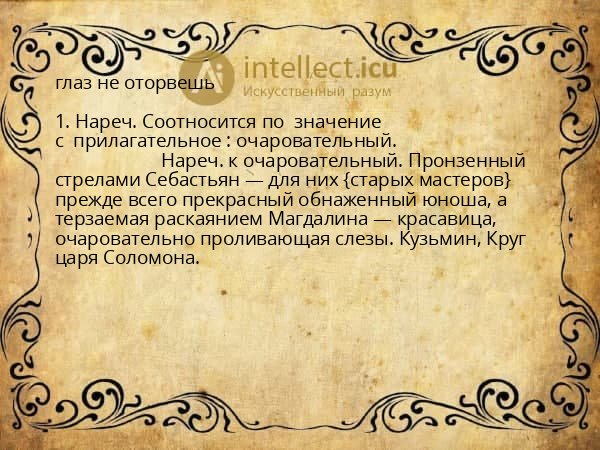 intellect.icu
Искусственный разум

глаз не оторвешь

1. Нареч. Соотносится по значение с прилагательное : очаровательный.
Нареч. к очаровательный. Пронзенный стрелами Себастьян — для них {старых мастеров} прежде всего прекрасный обнаженный юноша, а терзаемая раскаянием Магдалина — красавица, очаровательно проливающая слезы. Кузьмин, Круг царя Соломона.